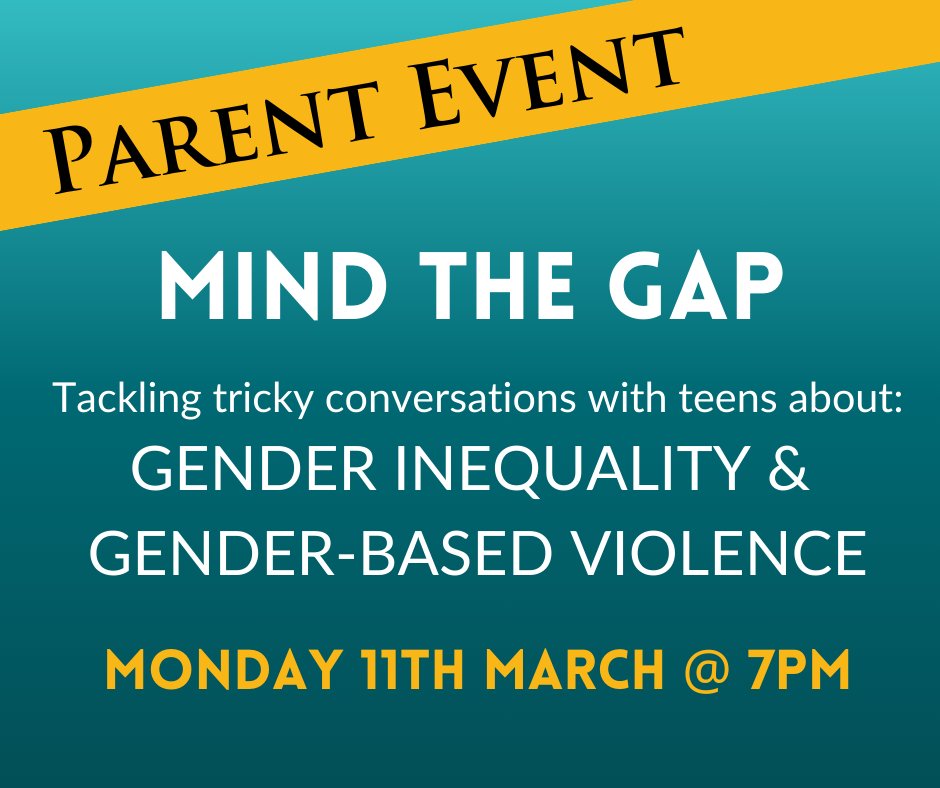 PARENT EVENT

MIND THE GAP

Tackling tricky conversations with teens about:
GENDER INEQUALITY & GENDER-BASED VIOLENCE

MONDAY 11TH MARCH @ 7PM